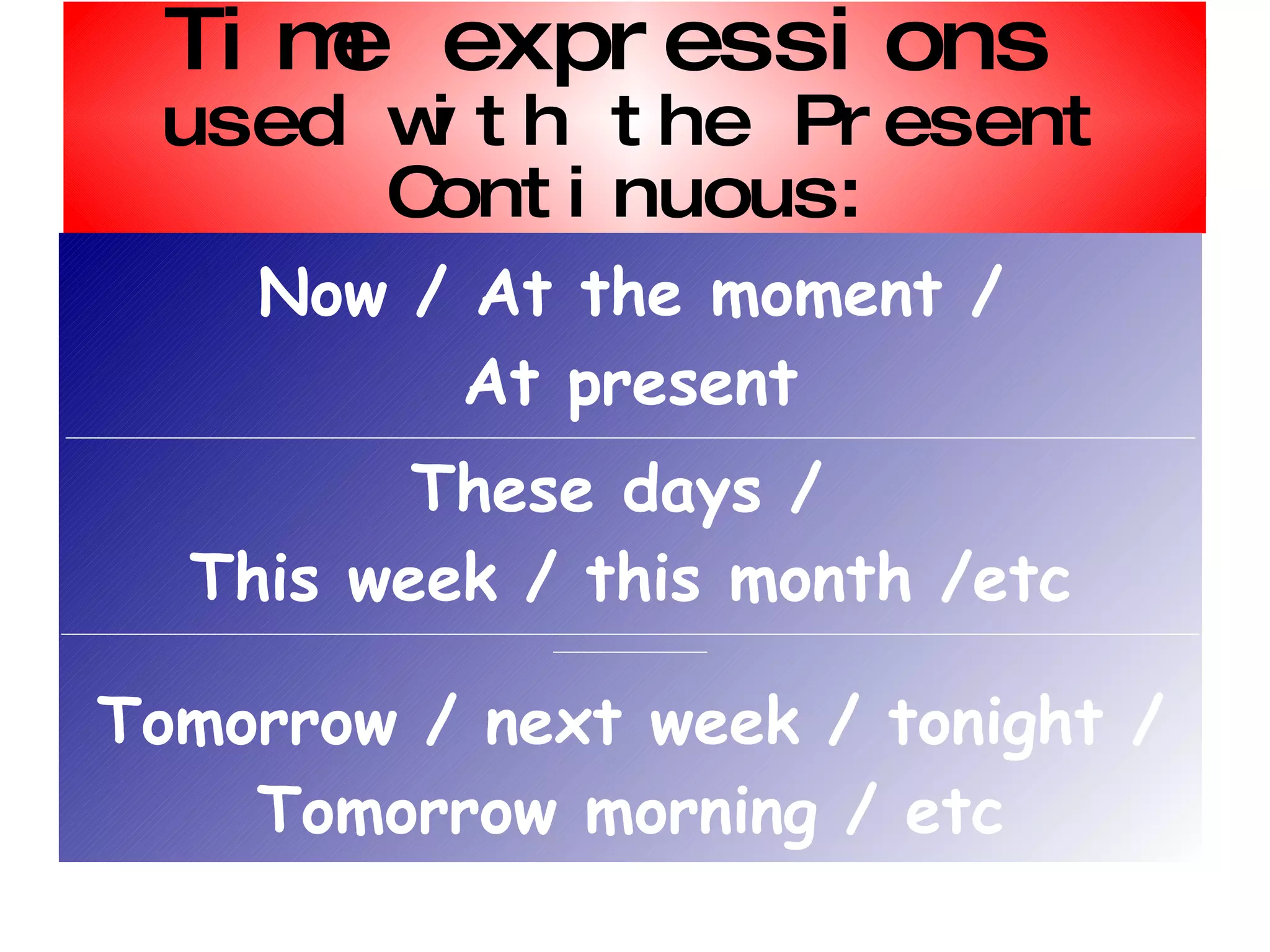 Time expressions used with the Present Continuous:

Now / At the moment / At present

These days / This week / this month /etc

Tomorrow / next week / tonight / Tomorrow morning / etc